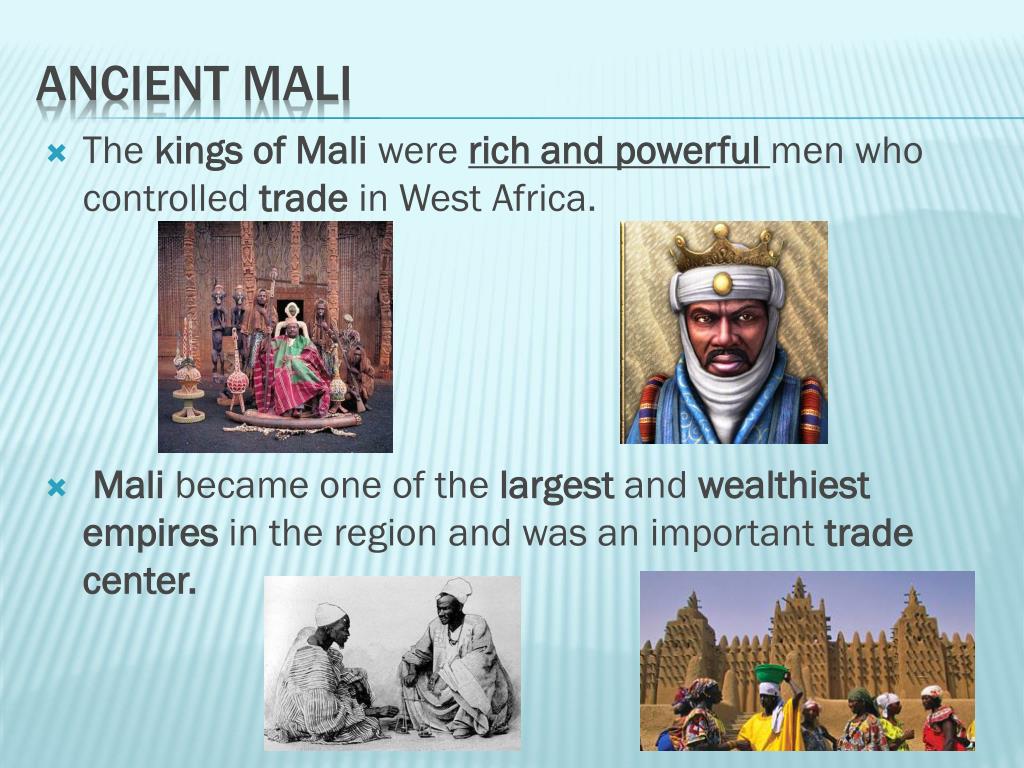 ANCIENT MALI

The kings of Mali were rich and powerful men who controlled trade in West Africa.

Mali became one of the largest and wealthiest empires in the region and was an important trade center.